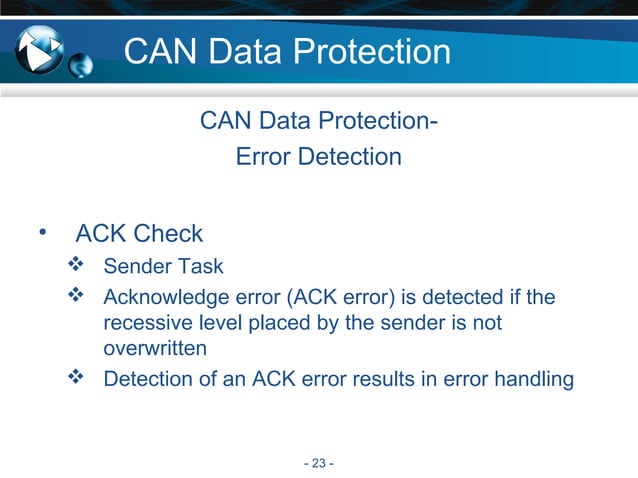 CAN Data Protection

CAN Data Protection-
Error Detection

• ACK Check
❖ Sender Task
❖ Acknowledge error (ACK error) is detected if the recessive level placed by the sender is not overwritten
❖ Detection of an ACK error results in error handling

- 23 -